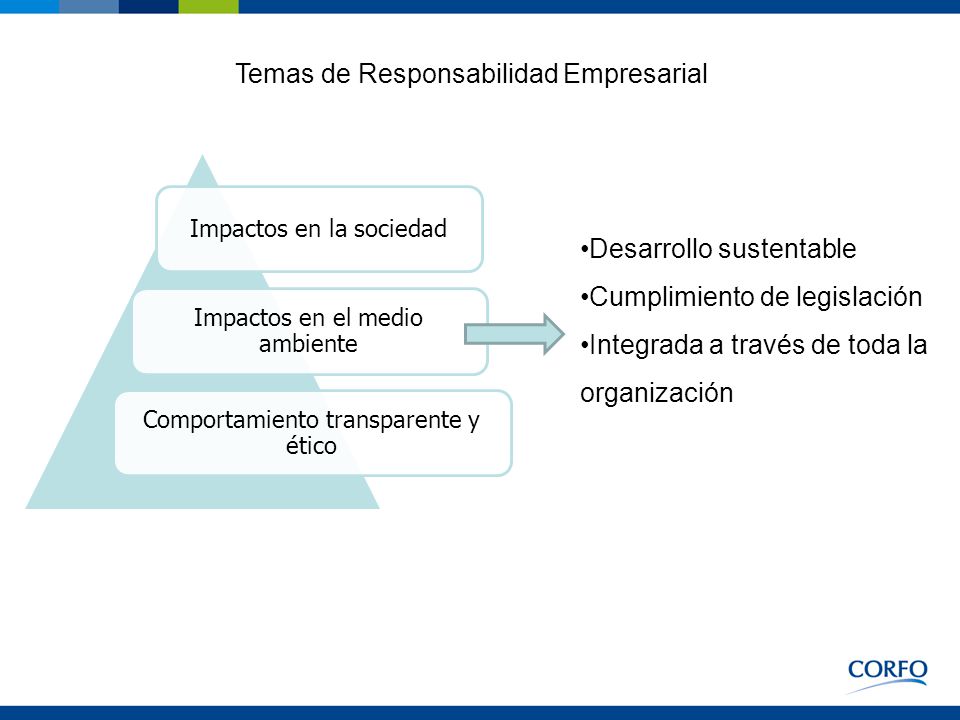 Temas de Responsabilidad Empresarial

Impactos en la sociedad

Impactos en el medio ambiente

Comportamiento transparente y ético

•Desarrollo sustentable
•Cumplimiento de legislación
•Integrada a través de toda la organización

CORFO